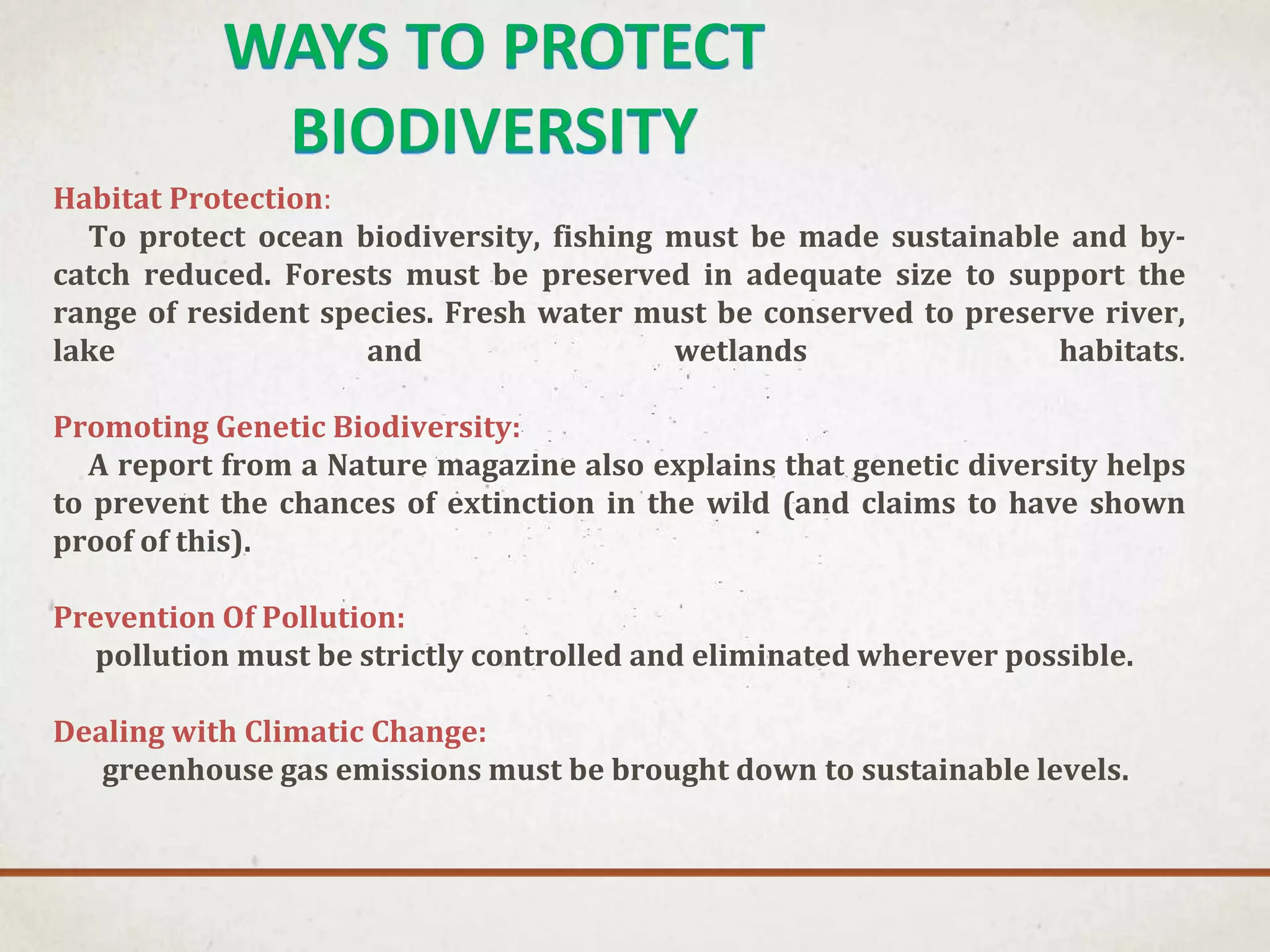 WAYS TO PROTECT BIODIVERSITY

Habitat Protection:
To protect ocean biodiversity, fishing must be made sustainable and by-catch reduced. Forests must be preserved in adequate size to support the range of resident species. Fresh water must be conserved to preserve river, lake and wetlands habitats.

Promoting Genetic Biodiversity:
A report from a Nature magazine also explains that genetic diversity helps to prevent the chances of extinction in the wild (and claims to have shown proof of this).

Prevention Of Pollution:
pollution must be strictly controlled and eliminated wherever possible.

Dealing with Climatic Change:
greenhouse gas emissions must be brought down to sustainable levels.